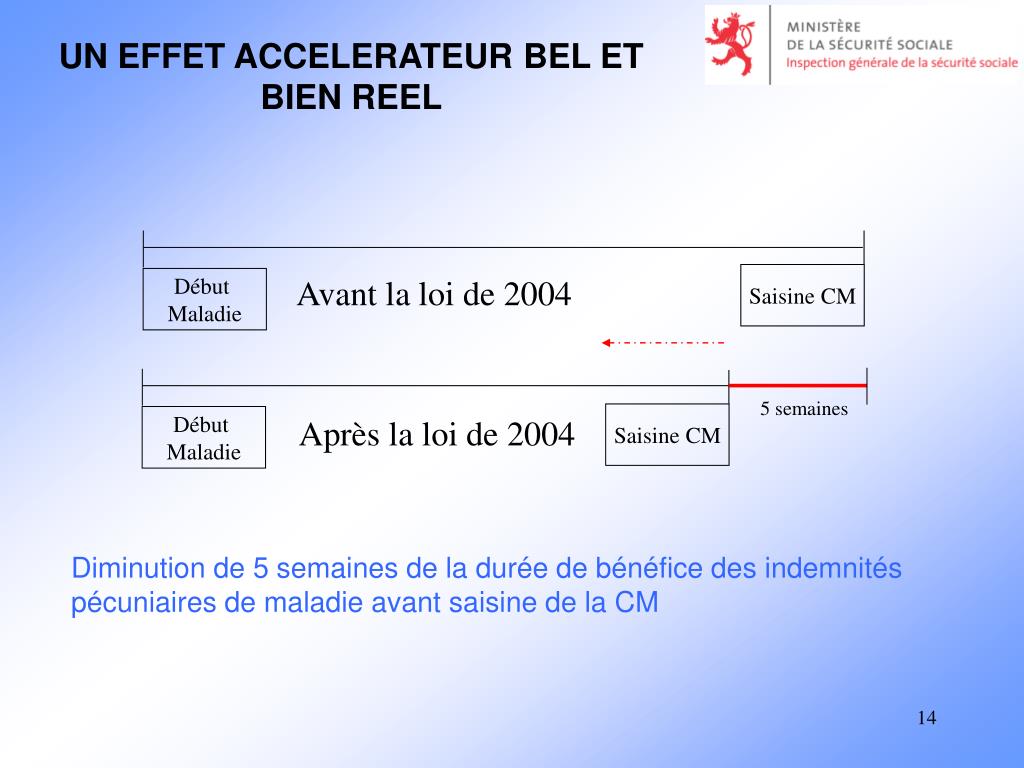 UN EFFET ACCELERATEUR BEL ET BIEN REEL

MINISTÈRE
DE LA SÉCURITÉ SOCIALE
Inspection générale de la sécurité sociale

Début Maladie

Avant la loi de 2004

Saisine CM

5 semaines

Début Maladie

Après la loi de 2004

Saisine CM

Diminution de 5 semaines de la durée de bénéfice des indemnités pécuniaires de maladie avant saisine de la CM

14